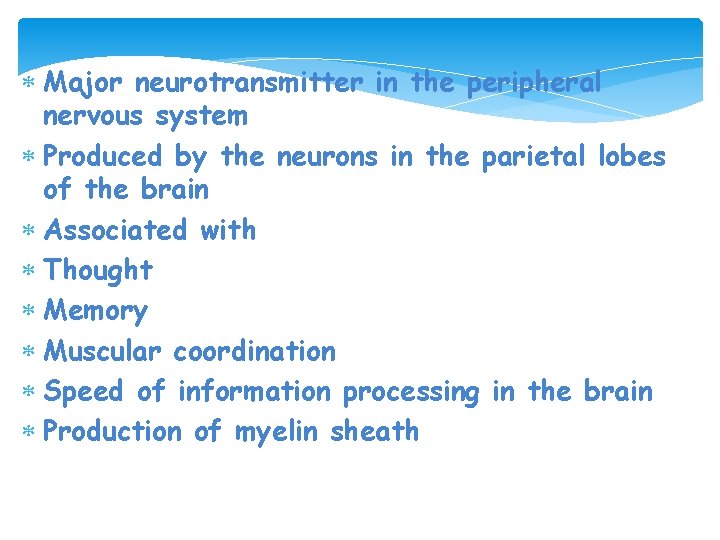 * Major neurotransmitter in the peripheral nervous system
* Produced by the neurons in the parietal lobes of the brain
* Associated with
* Thought
* Memory
* Muscular coordination
* Speed of information processing in the brain
* Production of myelin sheath